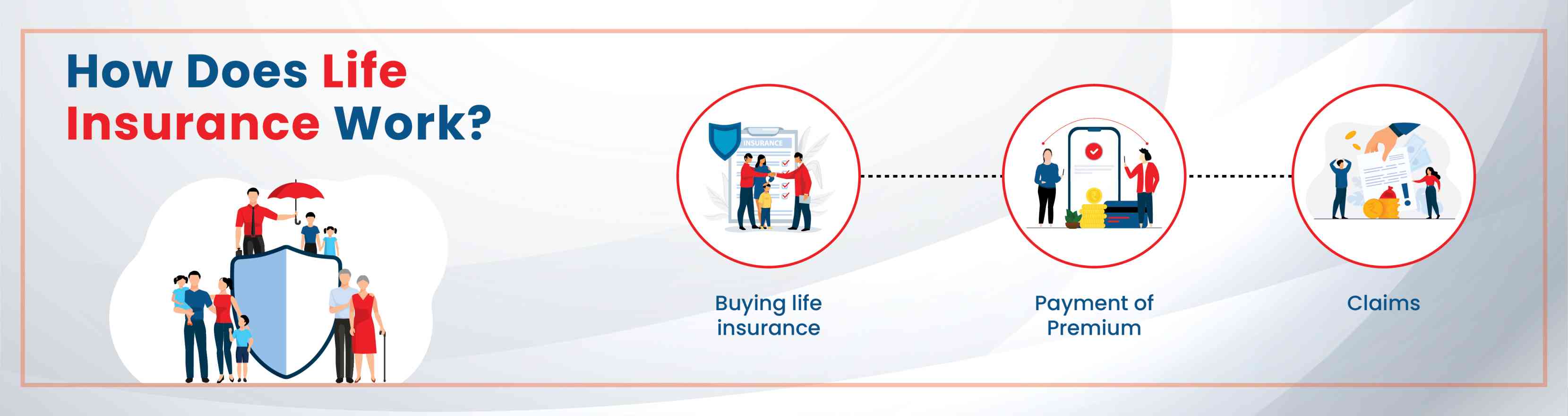 How Does Life Insurance Work?

INSURANCE

Buying life insurance

Payment of Premium

Claims